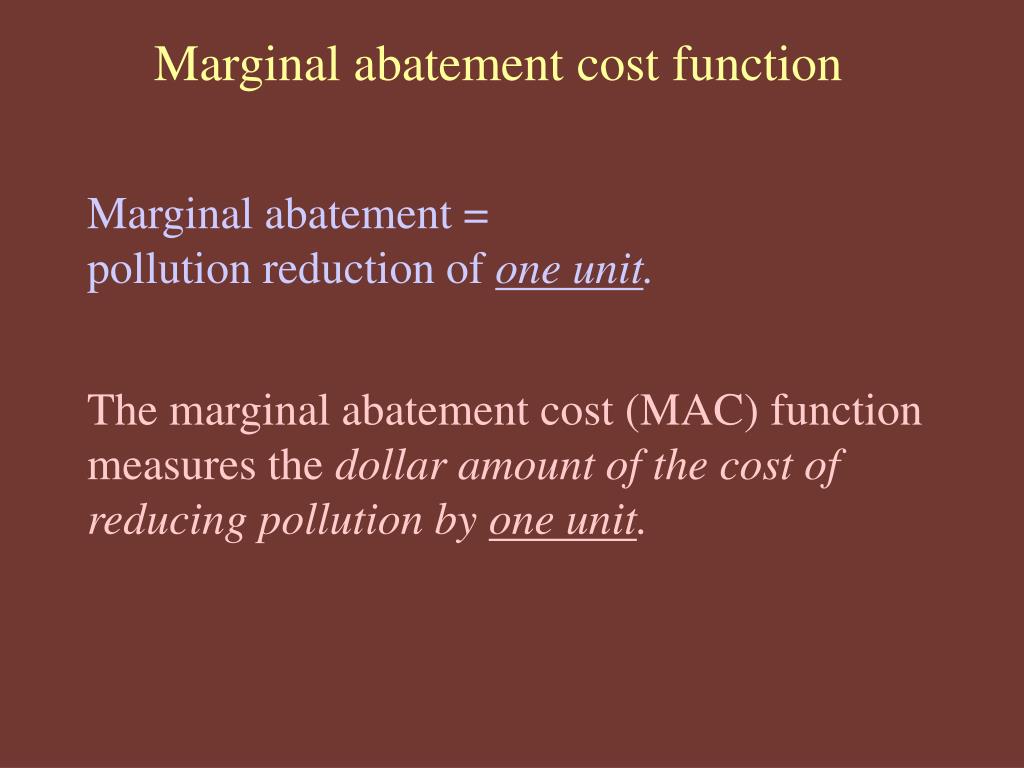 Marginal abatement cost function

Marginal abatement =
pollution reduction of one unit.

The marginal abatement cost (MAC) function measures the dollar amount of the cost of reducing pollution by one unit.